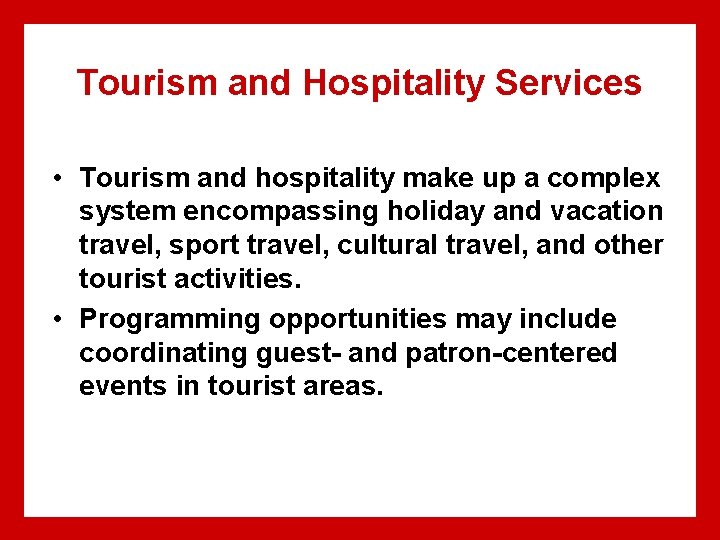 Tourism and Hospitality Services

• Tourism and hospitality make up a complex system encompassing holiday and vacation travel, sport travel, cultural travel, and other tourist activities.

• Programming opportunities may include coordinating guest- and patron-centered events in tourist areas.